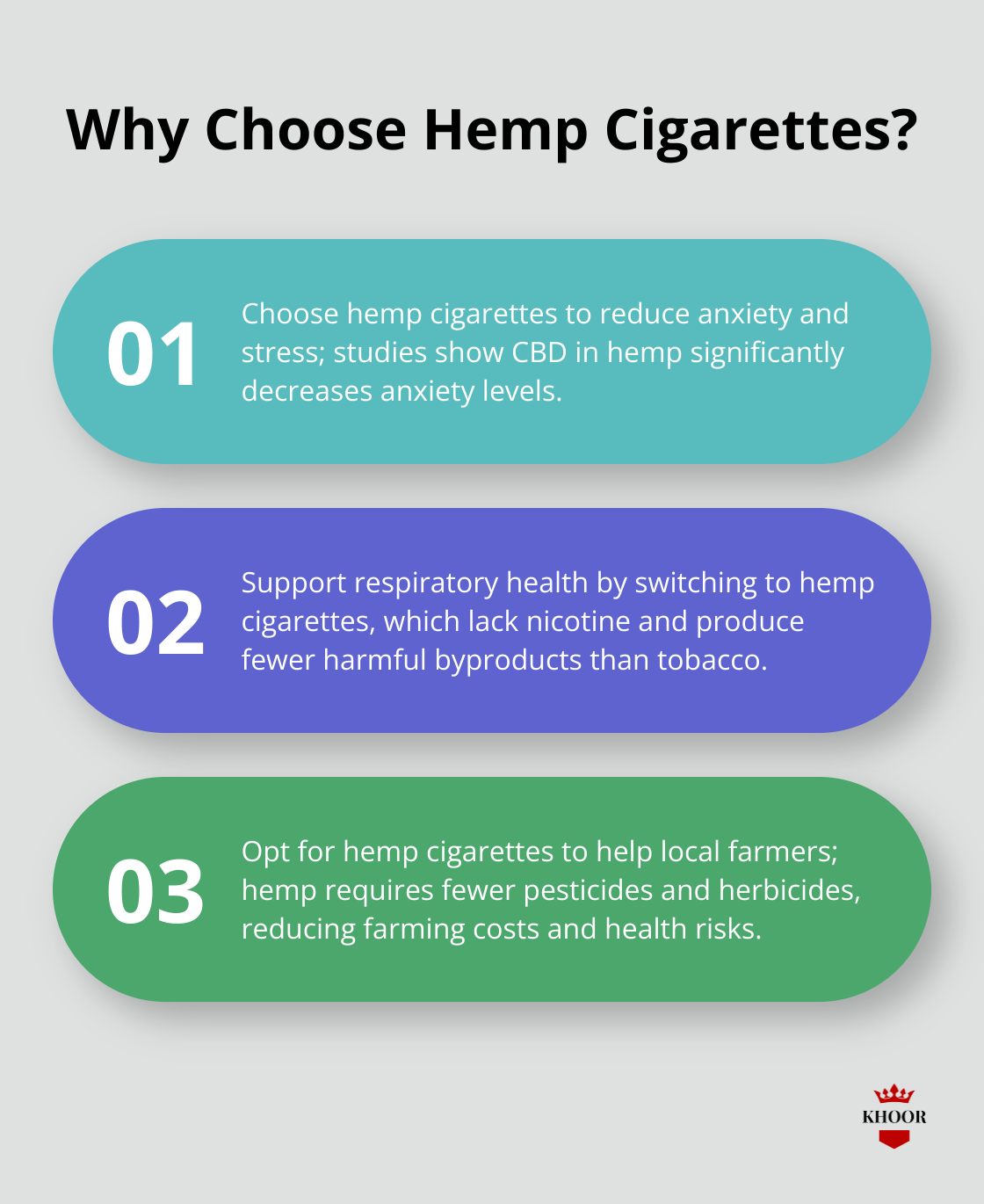 Why Choose Hemp Cigarettes?

01

Choose hemp cigarettes to reduce anxiety and stress; studies show CBD in hemp significantly decreases anxiety levels.

02

Support respiratory health by switching to hemp cigarettes, which lack nicotine and produce fewer harmful byproducts than tobacco.

03

Opt for hemp cigarettes to help local farmers; hemp requires fewer pesticides and herbicides, reducing farming costs and health risks.

KHOOR